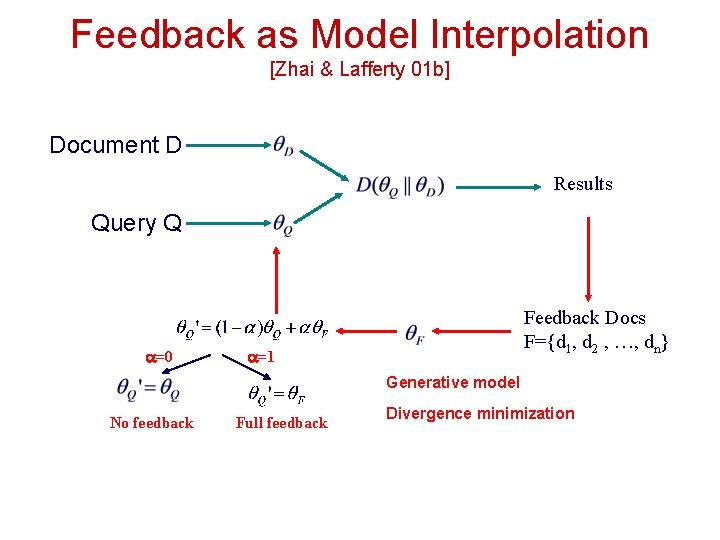 Feedback as Model Interpolation
[Zhai & Lafferty 01b]

Document D $\theta_D$

Query Q $\theta_Q$

$D(\theta_Q \| \theta_D)$

Results

Feedback Docs
F={$d_1$, $d_2$ , …, $d_n$}

$\theta_F$

$\theta_Q' = (1-\alpha)\theta_Q + \alpha\theta_F$

$\alpha$=0

$\alpha$=1

$\theta_Q' = \theta_Q$

$\theta_Q' = \theta_F$

No feedback

Full feedback

Generative model

Divergence minimization